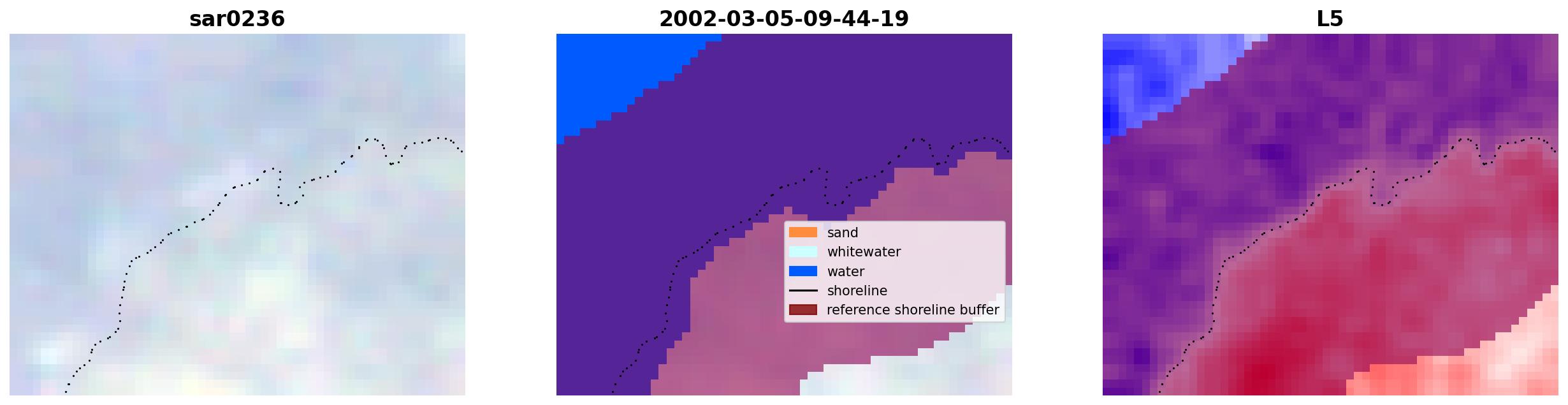 sar0236

2002-03-05-09-44-19

sand
whitewater
water
shoreline
reference shoreline buffer

L5